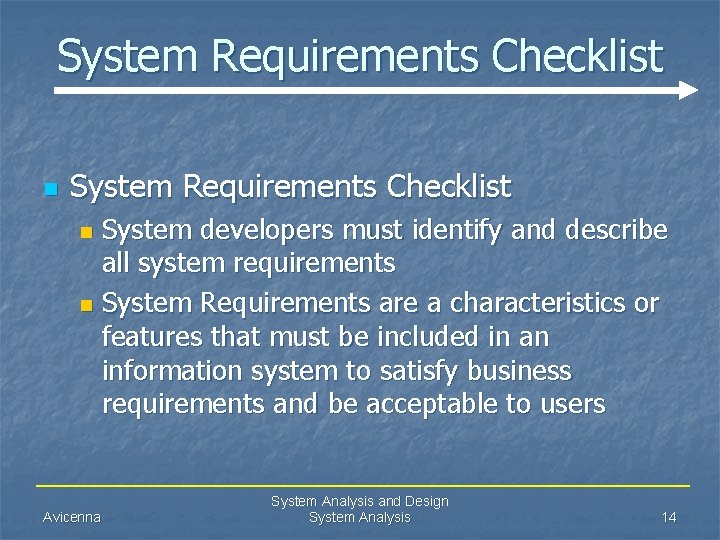 System Requirements Checklist

• System Requirements Checklist
• System developers must identify and describe all system requirements
• System Requirements are a characteristics or features that must be included in an information system to satisfy business requirements and be acceptable to users

Avicenna

System Analysis and Design
System Analysis

14